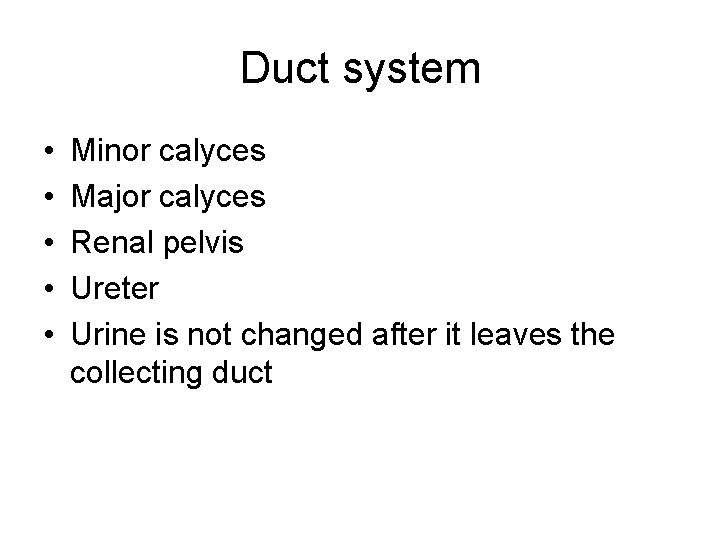 Duct system

• Minor calyces
• Major calyces
• Renal pelvis
• Ureter
• Urine is not changed after it leaves the collecting duct